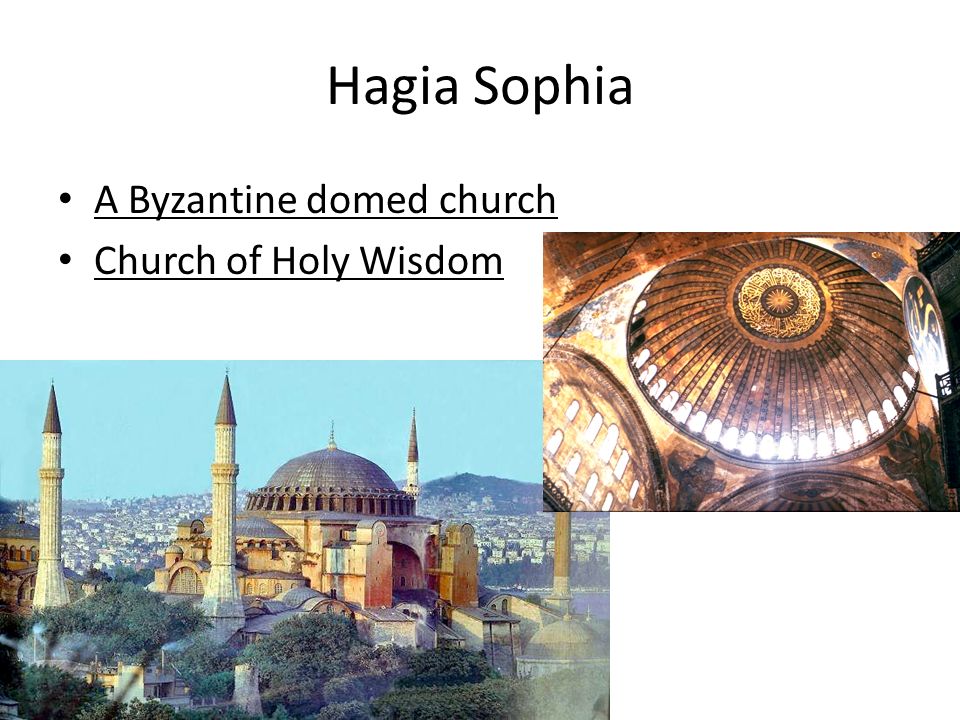 Hagia Sophia

• A Byzantine domed church
• Church of Holy Wisdom